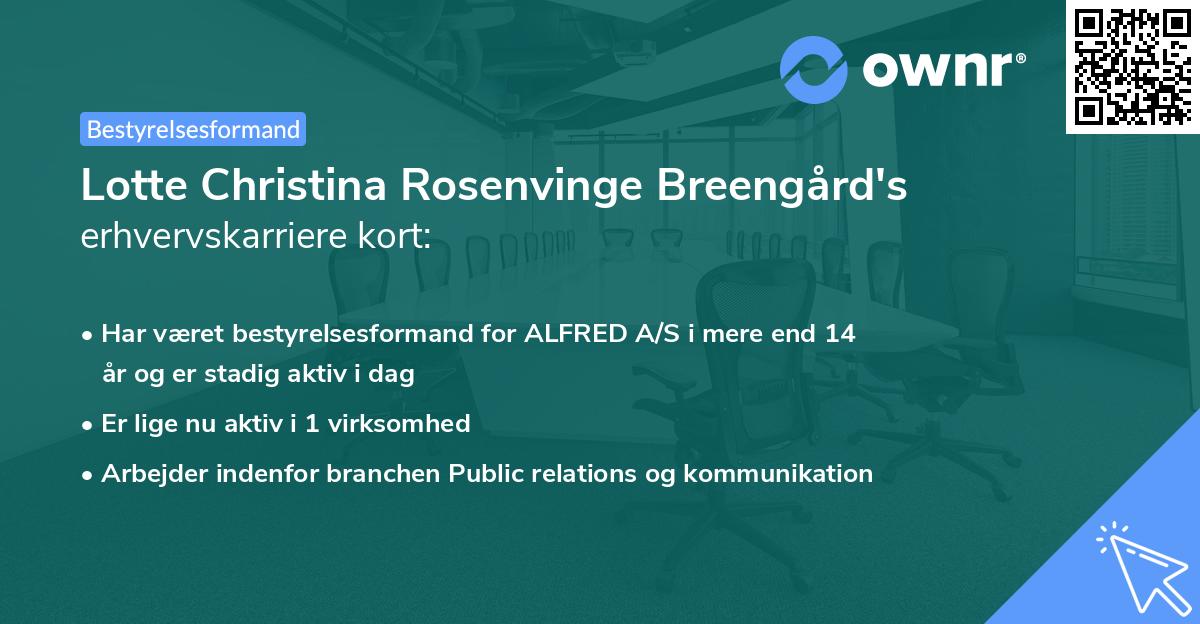 ownr®

Bestyrelsesformand

Lotte Christina Rosenvinge Breengård's erhvervskarriere kort:

• Har været bestyrelsesformand for ALFRED A/S i mere end 14 år og er stadig aktiv i dag

• Er lige nu aktiv i 1 virksomhed

• Arbejder indenfor branchen Public relations og kommunikation